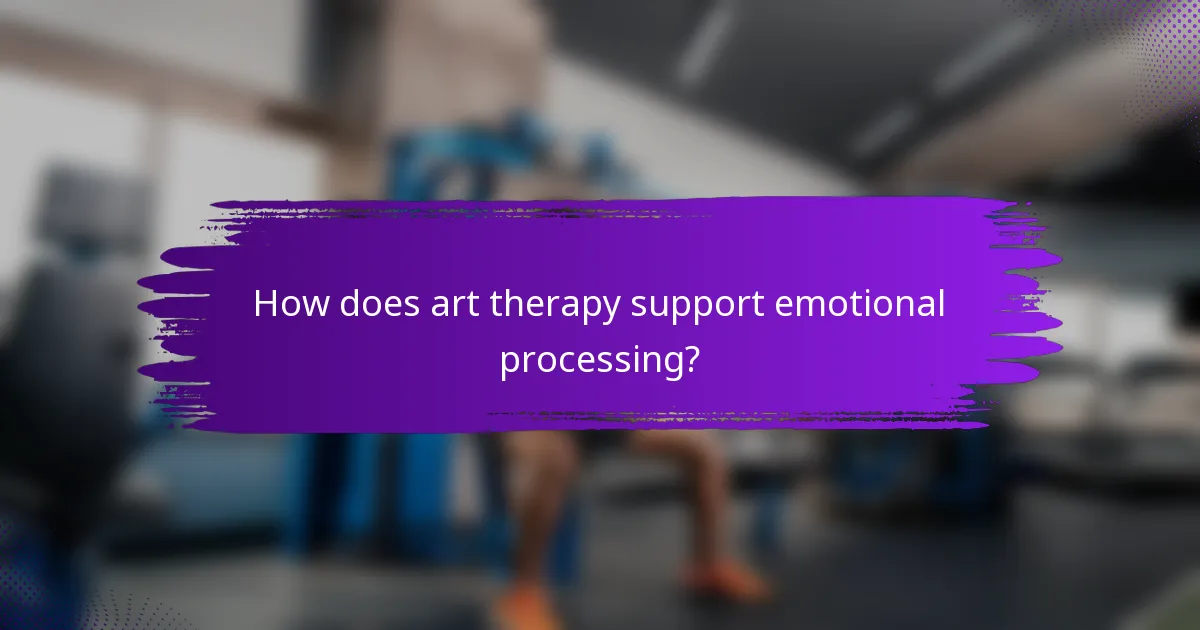 How does art therapy support emotional processing?